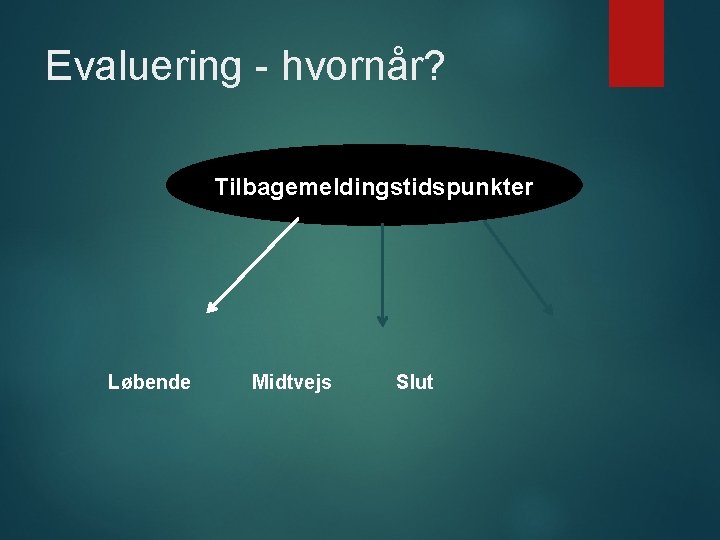 Evaluering - hvornår?

Tilbagemeldingstidspunkter

Løbende

Midtvejs

Slut